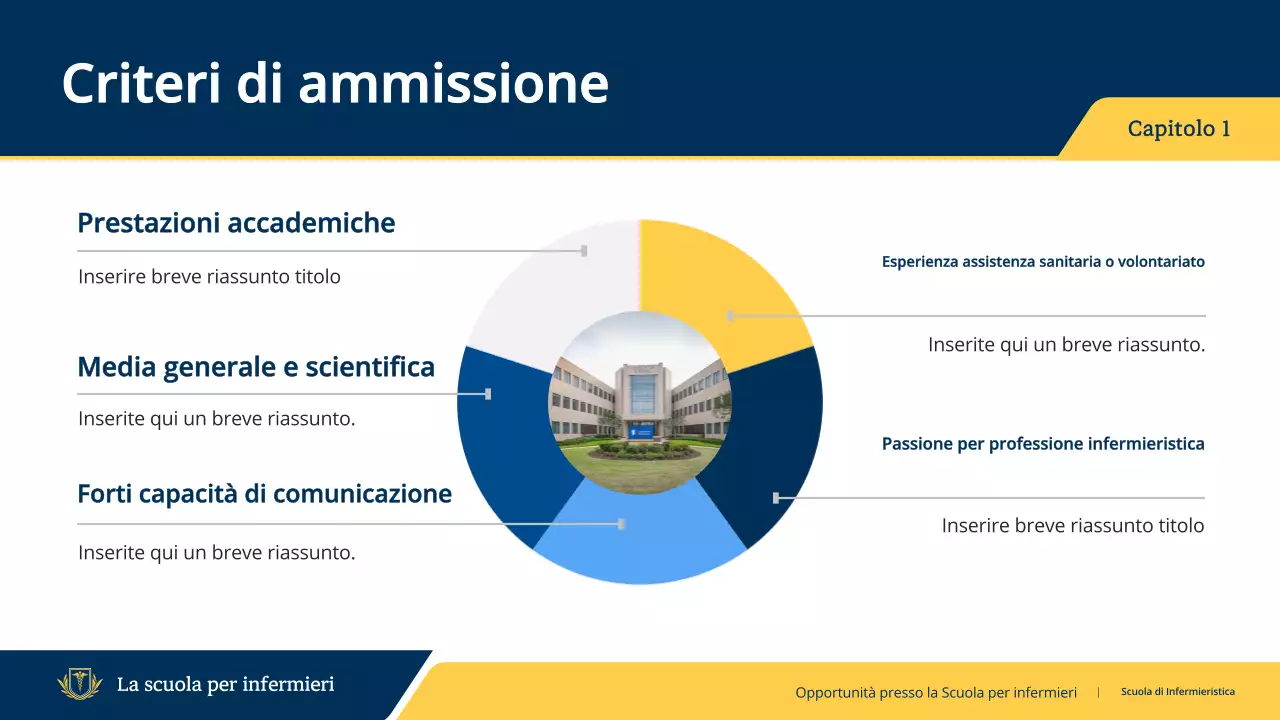 Criteri di ammissione

Capitolo 1

Prestazioni accademiche

Inserire breve riassunto titolo

Media generale e scientifica

Inserite qui un breve riassunto.

Forti capacità di comunicazione

Inserite qui un breve riassunto.

Esperienza assistenza sanitaria o volontariato

Inserite qui un breve riassunto.

Passione per professione infermieristica

Inserire breve riassunto titolo

La scuola per infermieri

Opportunità presso la Scuola per infermieri | Scuola di Infermieristica